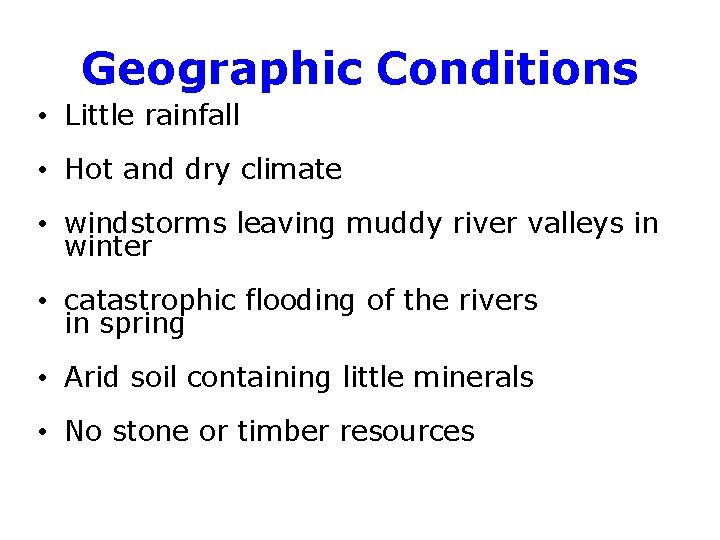 Geographic Conditions

• Little rainfall

• Hot and dry climate

• windstorms leaving muddy river valleys in winter

• catastrophic flooding of the rivers in spring

• Arid soil containing little minerals

• No stone or timber resources